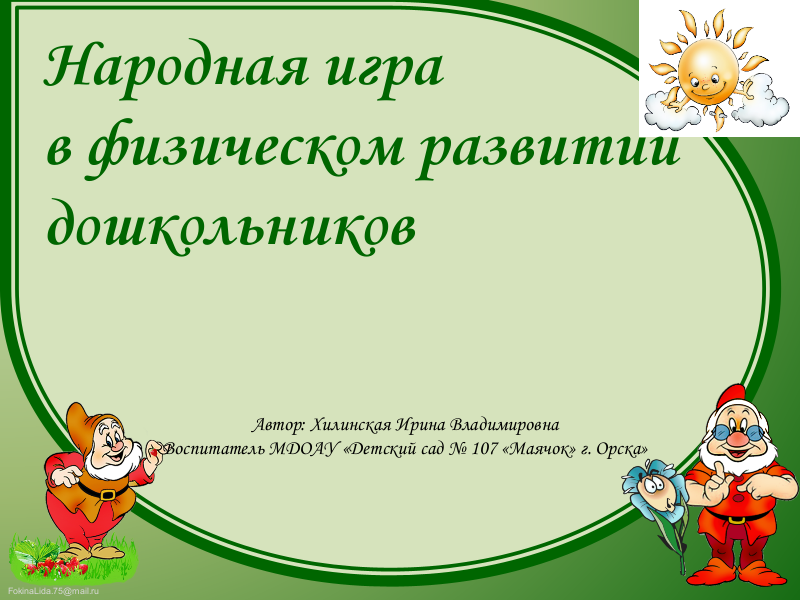 Народная игра в физическом развитии дошкольников

Автор: Хилинская Ирина Владимировна
Воспитатель МДОАУ «Детский сад № 107 «Маячок» г. Орска»

FokinaLida.75@mail.ru